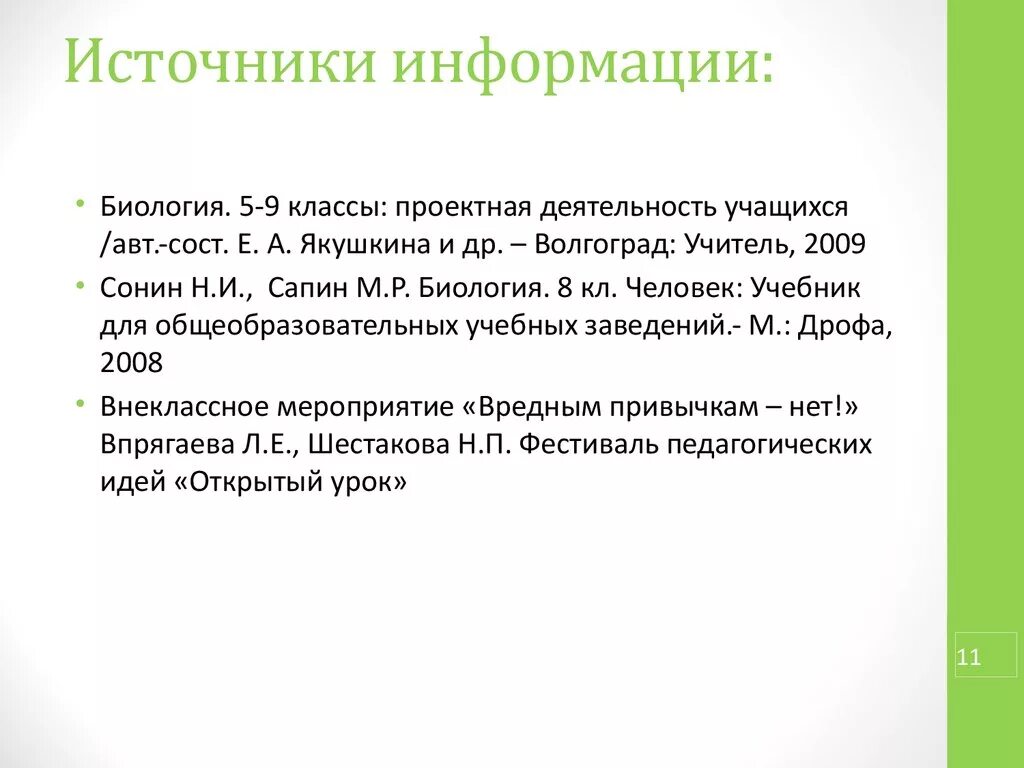 Источники информации:

• Биология. 5-9 классы: проектная деятельность учащихся /авт.-сост. Е. А. Якушкина и др. – Волгоград: Учитель, 2009

• Сонин Н.И., Сапин М.Р. Биология. 8 кл. Человек: Учебник для общеобразовательных учебных заведений.- М.: Дрофа, 2008

• Внеклассное мероприятие «Вредным привычкам – нет!» Впрягаева Л.Е., Шестакова Н.П. Фестиваль педагогических идей «Открытый урок»

11